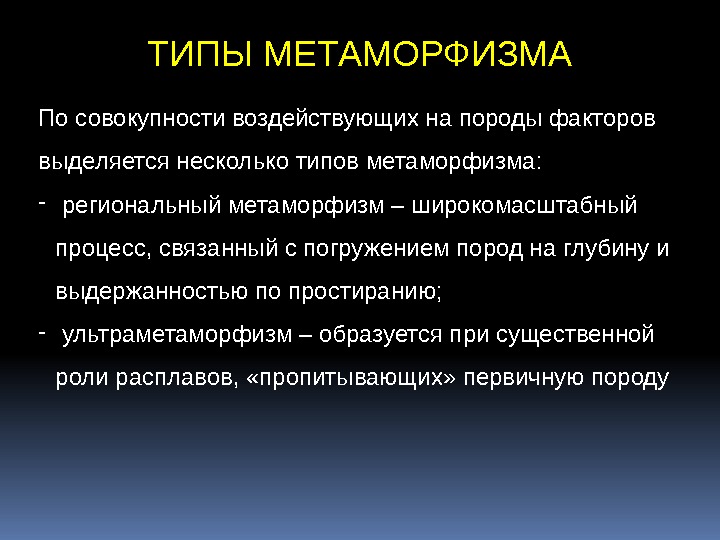 ТИПЫ МЕТАМОРФИЗМА

По совокупности воздействующих на породы факторов выделяется несколько типов метаморфизма:

- региональный метаморфизм – широкомасштабный процесс, связанный с погружением пород на глубину и выдержанностью по простиранию;

- ультраметаморфизм – образуется при существенной роли расплавов, «пропитывающих» первичную породу